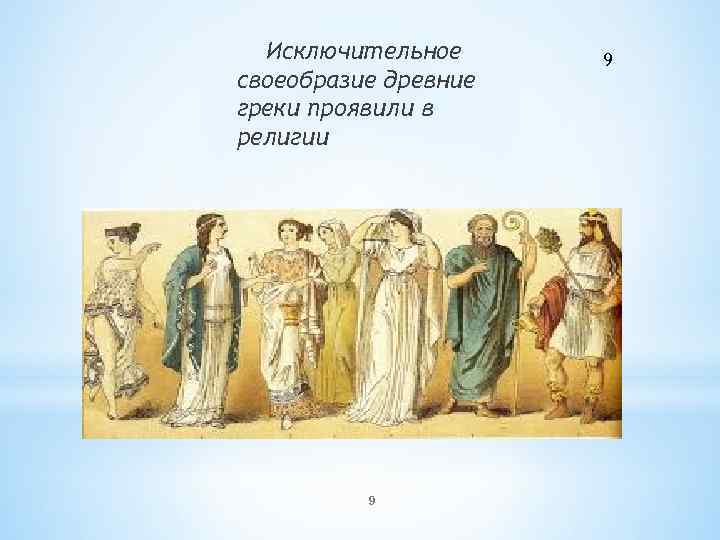 Исключительное своеобразие древние греки проявили в религии

9

9